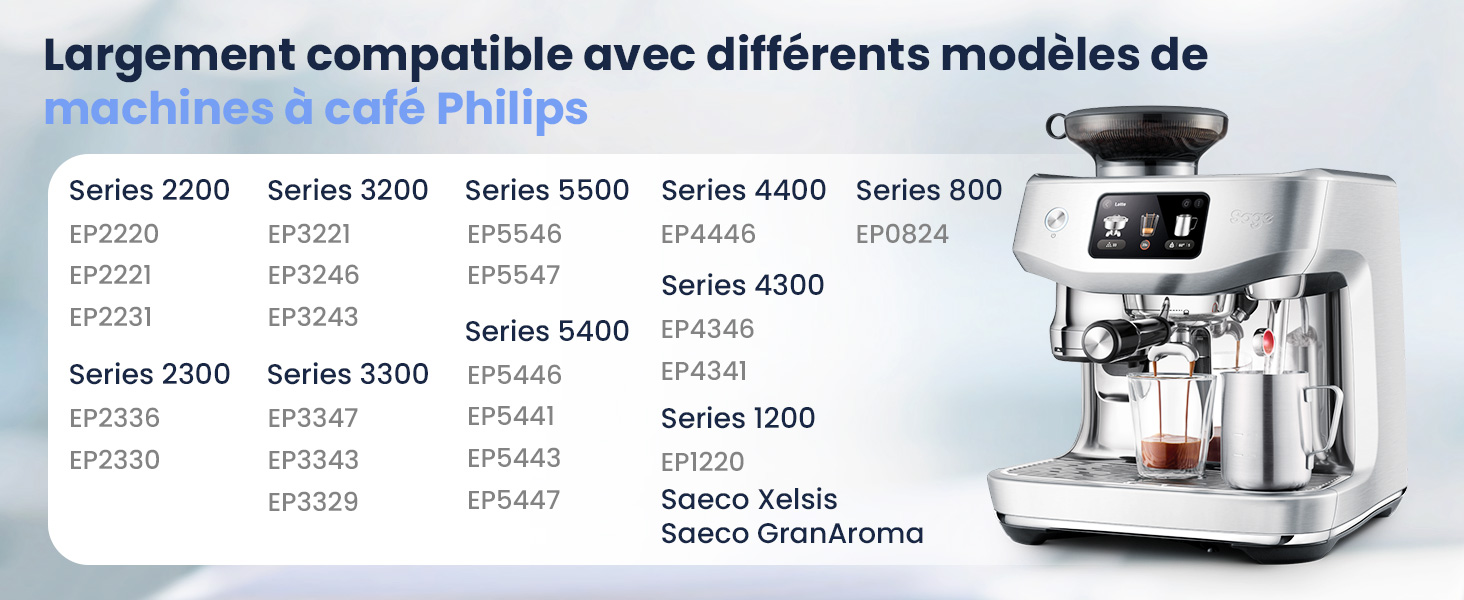 Largement compatible avec différents modèles de machines à café Philips

Series 2200
EP2220
EP2221
EP2231

Series 2300
EP2336
EP2330

Series 3200
EP3221
EP3246
EP3243

Series 3300
EP3347
EP3343
EP3329

Series 5500
EP5546
EP5547

Series 5400
EP5446
EP5441
EP5443
EP5447

Series 4400
EP4446

Series 4300
EP4346
EP4341

Series 1200
EP1220
Saeco Xelsis
Saeco GranAroma

Series 800
EP0824

Latte
Sage